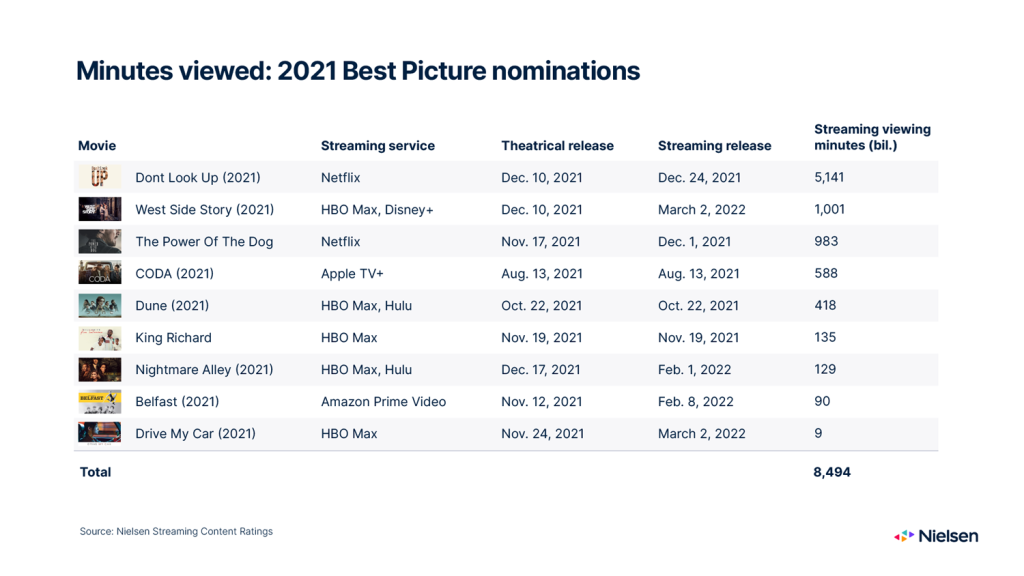 Minutes viewed: 2021 Best Picture nominations

| Movie | Streaming service | Theatrical release | Streaming release | Streaming viewing minutes (bil.) |
|---|---|---|---|---|
| Dont Look Up (2021) | Netflix | Dec. 10, 2021 | Dec. 24, 2021 | 5,141 |
| West Side Story (2021) | HBO Max, Disney+ | Dec. 10, 2021 | March 2, 2022 | 1,001 |
| The Power Of The Dog | Netflix | Nov. 17, 2021 | Dec. 1, 2021 | 983 |
| CODA (2021) | Apple TV+ | Aug. 13, 2021 | Aug. 13, 2021 | 588 |
| Dune (2021) | HBO Max, Hulu | Oct. 22, 2021 | Oct. 22, 2021 | 418 |
| King Richard | HBO Max | Nov. 19, 2021 | Nov. 19, 2021 | 135 |
| Nightmare Alley (2021) | HBO Max, Hulu | Dec. 17, 2021 | Feb. 1, 2022 | 129 |
| Belfast (2021) | Amazon Prime Video | Nov. 12, 2021 | Feb. 8, 2022 | 90 |
| Drive My Car (2021) | HBO Max | Nov. 24, 2021 | March 2, 2022 | 9 |
| Total | | | | 8,494 |

Source: Nielsen Streaming Content Ratings

Nielsen